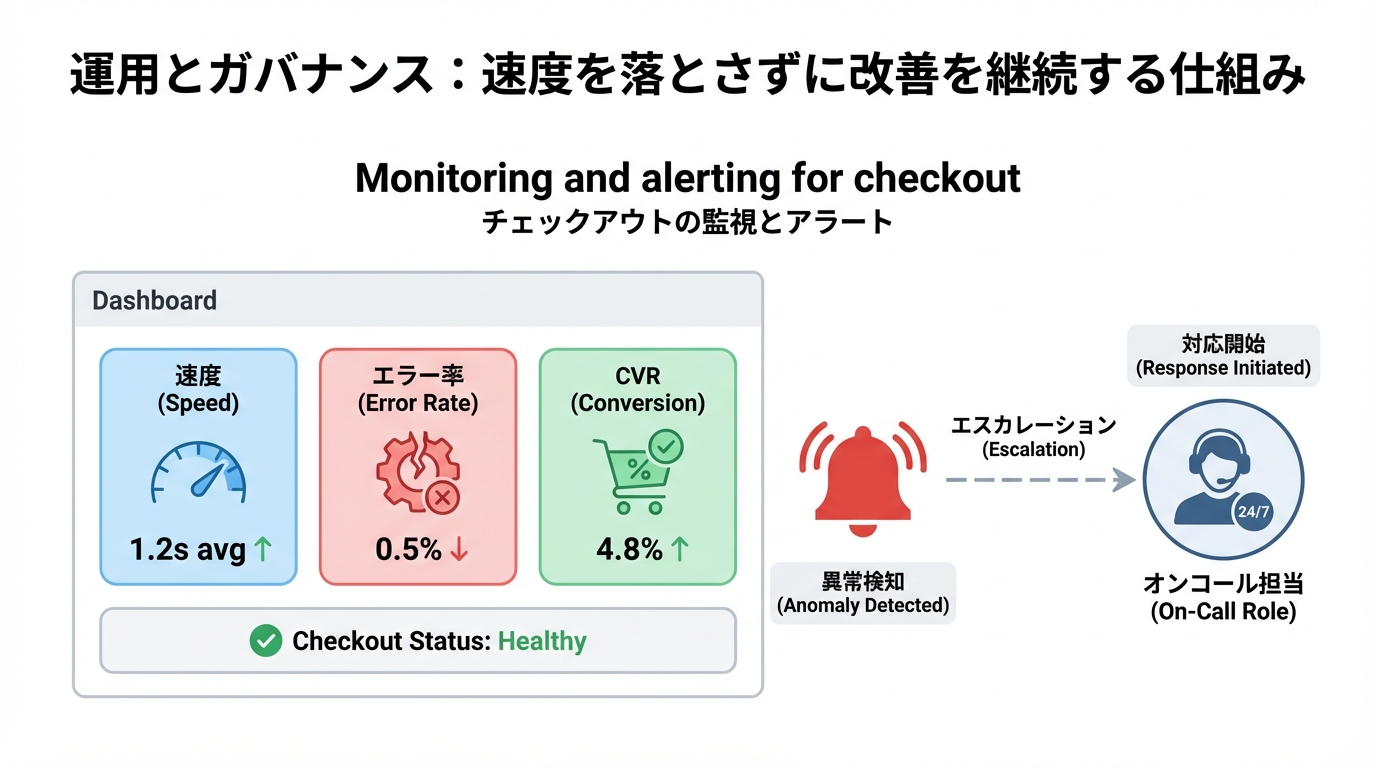 運用とガバナンス：速度を落とさずに改善を継続する仕組み

Monitoring and alerting for checkout
チェックアウトの監視とアラート

Dashboard

速度
(Speed)
1.2s avg ↑

エラー率
(Error Rate)
0.5% ↓

CVR
(Conversion)
%
4.8% ↑

Checkout Status: Healthy

異常検知
(Anomaly Detected)

エスカレーション
(Escalation)

対応開始
(Response Initiated)

24/7

オンコール担当
(On-Call Role)